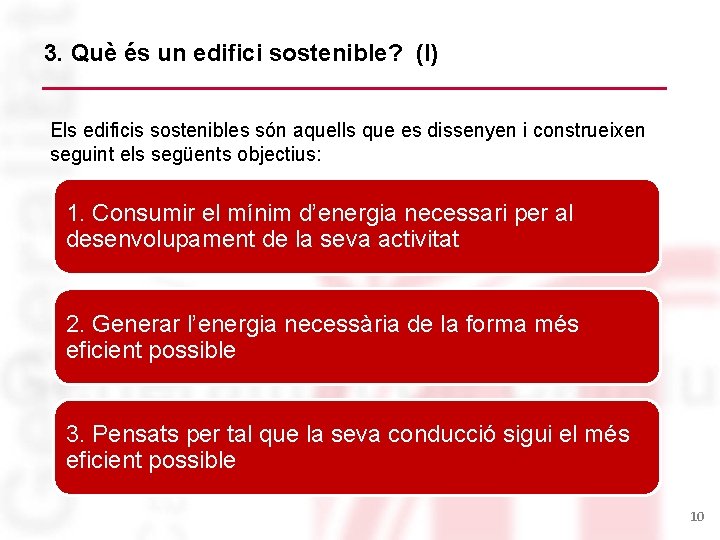 3. Què és un edifici sostenible? (I)

Els edificis sostenibles són aquells que es dissenyen i construeixen seguint els següents objectius:

1. Consumir el mínim d'energia necessari per al desenvolupament de la seva activitat

2. Generar l'energia necessària de la forma més eficient possible

3. Pensats per tal que la seva conducció sigui el més eficient possible

10